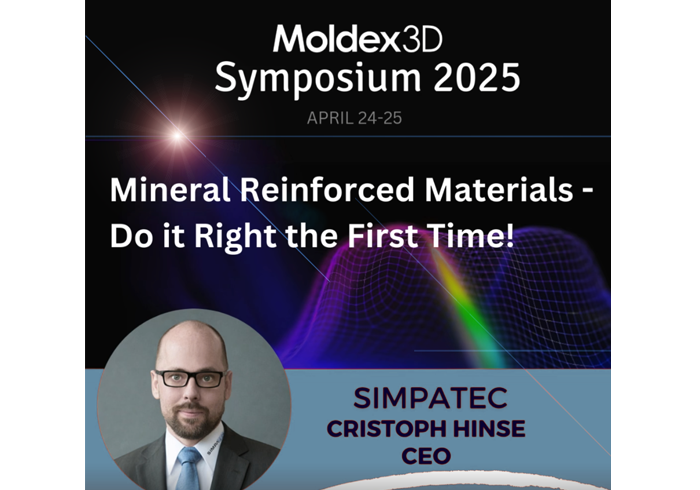 Moldex3D
Symposium 2025
APRIL 24-25

Mineral Reinforced Materials - Do it Right the First Time!

SIMPATEC
CRISTOPH HINSE
CEO